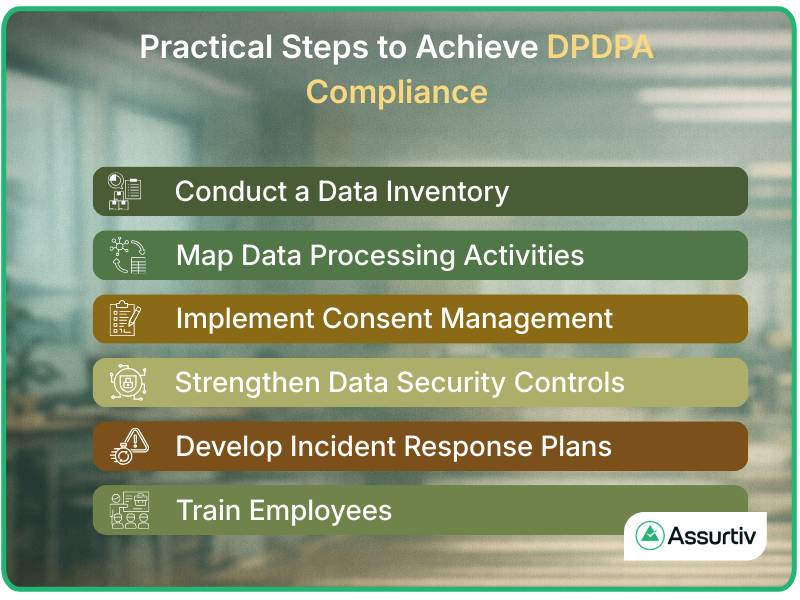 Practical Steps to Achieve DPDPA Compliance

Conduct a Data Inventory

Map Data Processing Activities

Implement Consent Management

Strengthen Data Security Controls

Develop Incident Response Plans

Train Employees

Assurtiv